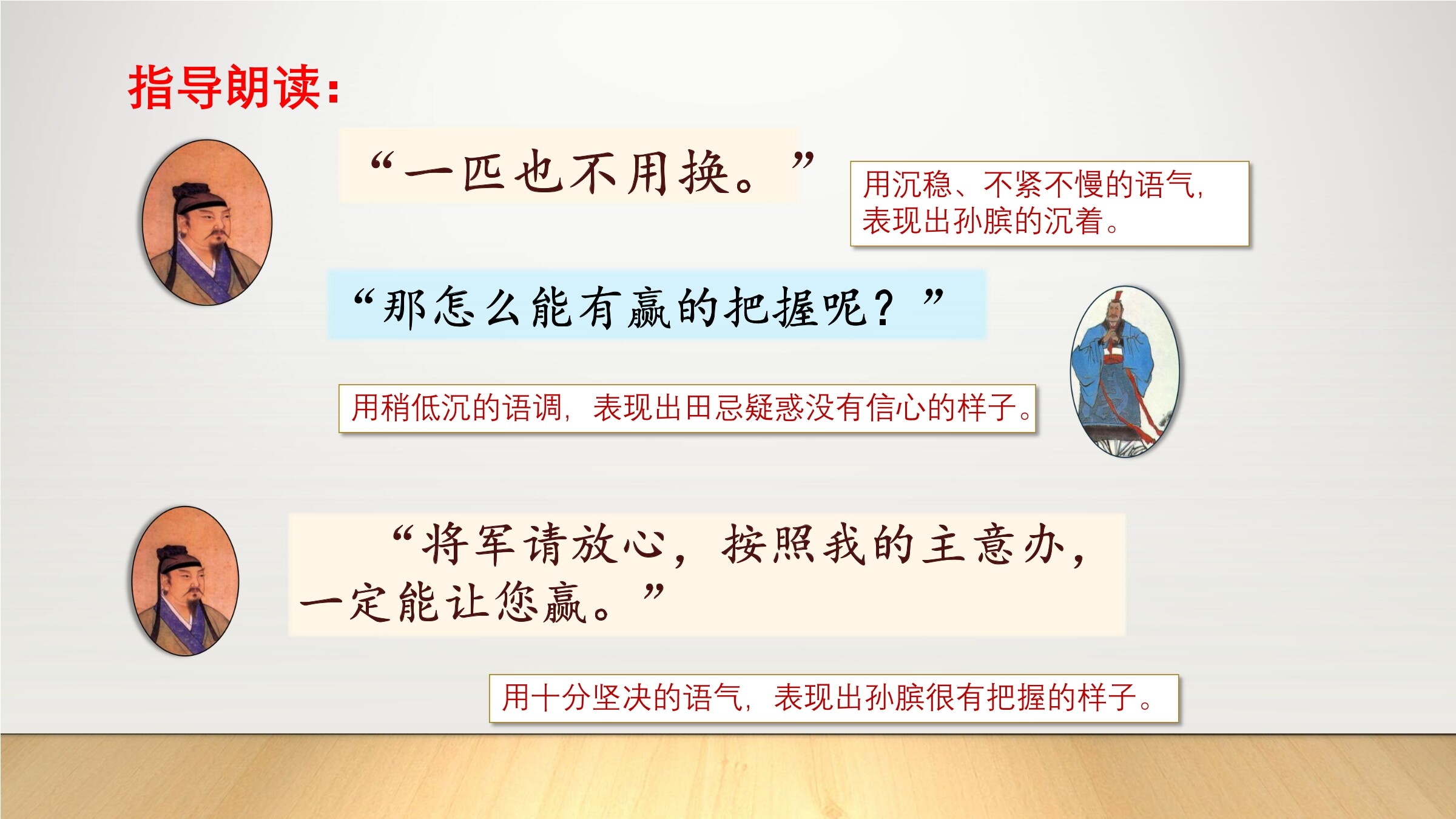 指导朗读：

“一匹也不用换。”

用沉稳、不紧不慢的语气，表现出孙膑的沉着。

“那怎么能有赢的把握呢？”

用稍低沉的语调，表现出田忌疑惑没有信心的样子。

“将军请放心，按照我的主意办，一定能让您赢。”

用十分坚决的语气，表现出孙膑很有把握的样子。